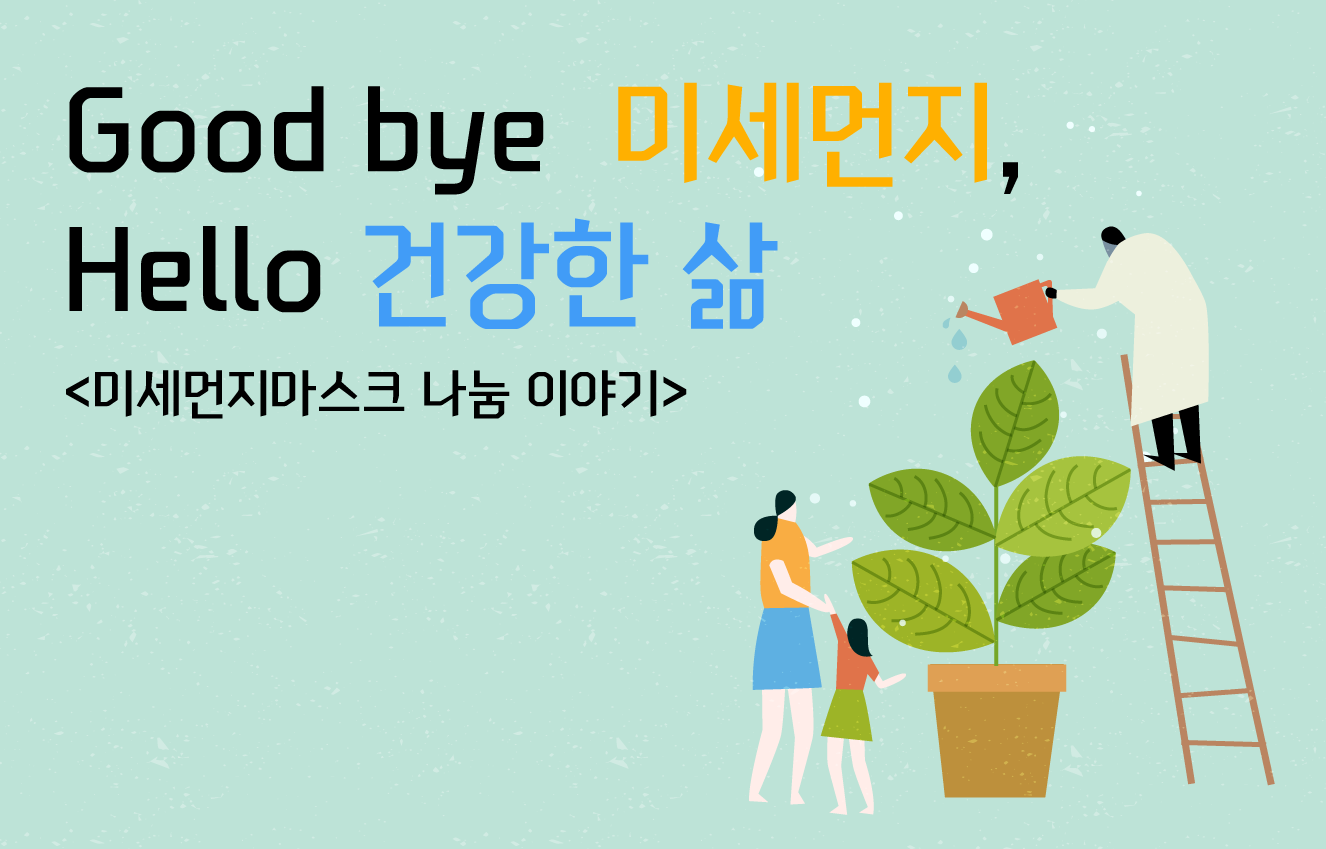 Good bye 미세먼지,
Hello 건강한 삶

<미세먼지마스크 나눔 이야기>